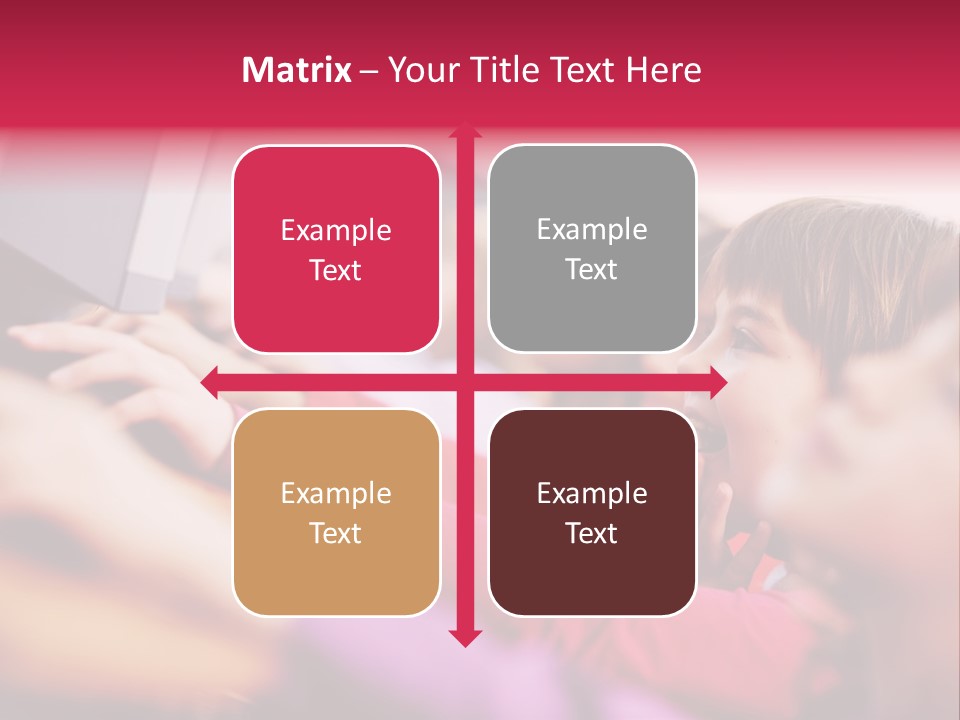 Matrix – Your Title Text Here

Example Text

Example Text

Example Text

Example Text